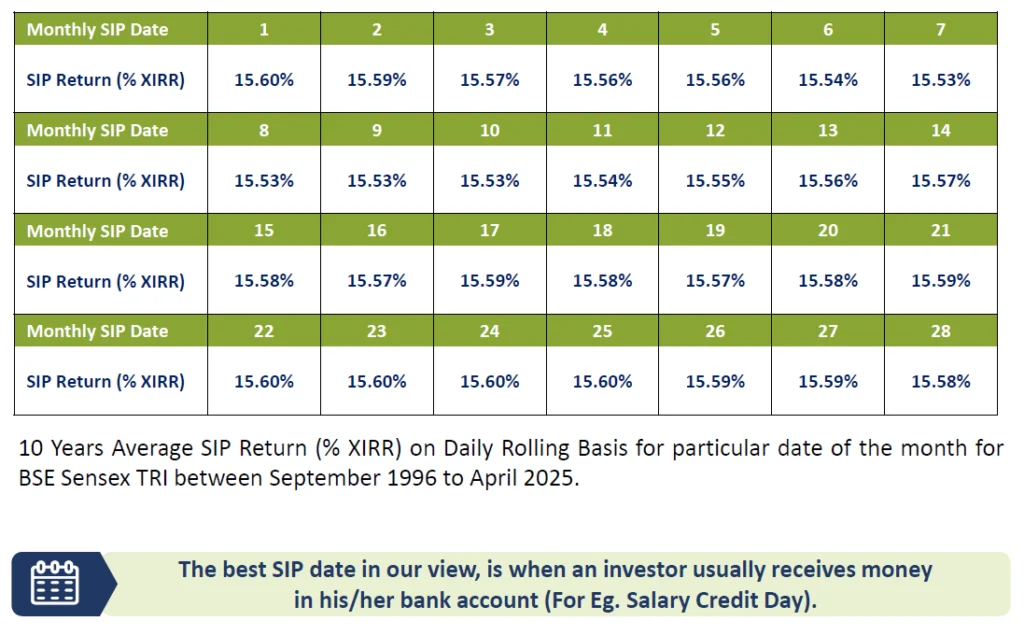 | Monthly SIP Date | 1 | 2 | 3 | 4 | 5 | 6 | 7 |
|---|---|---|---|---|---|---|---|
| SIP Return (% XIRR) | 15.60% | 15.59% | 15.57% | 15.56% | 15.56% | 15.54% | 15.53% |
| Monthly SIP Date | 8 | 9 | 10 | 11 | 12 | 13 | 14 |
| SIP Return (% XIRR) | 15.53% | 15.53% | 15.53% | 15.54% | 15.55% | 15.56% | 15.57% |
| Monthly SIP Date | 15 | 16 | 17 | 18 | 19 | 20 | 21 |
| SIP Return (% XIRR) | 15.58% | 15.57% | 15.59% | 15.58% | 15.57% | 15.58% | 15.59% |
| Monthly SIP Date | 22 | 23 | 24 | 25 | 26 | 27 | 28 |
| SIP Return (% XIRR) | 15.60% | 15.60% | 15.60% | 15.60% | 15.59% | 15.59% | 15.58% |

10 Years Average SIP Return (% XIRR) on Daily Rolling Basis for particular date of the month for BSE Sensex TRI between September 1996 to April 2025.

The best SIP date in our view, is when an investor usually receives money in his/her bank account (For Eg. Salary Credit Day).